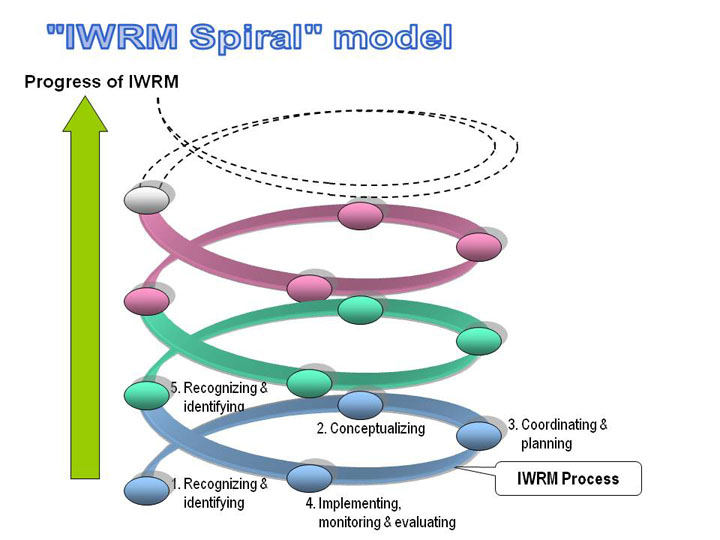 "IWRM Spiral" model

Progress of IWRM

5. Recognizing & identifying

2. Conceptualizing

3. Coordinating & planning

IWRM Process

1. Recognizing & identifying

4. Implementing, monitoring & evaluating